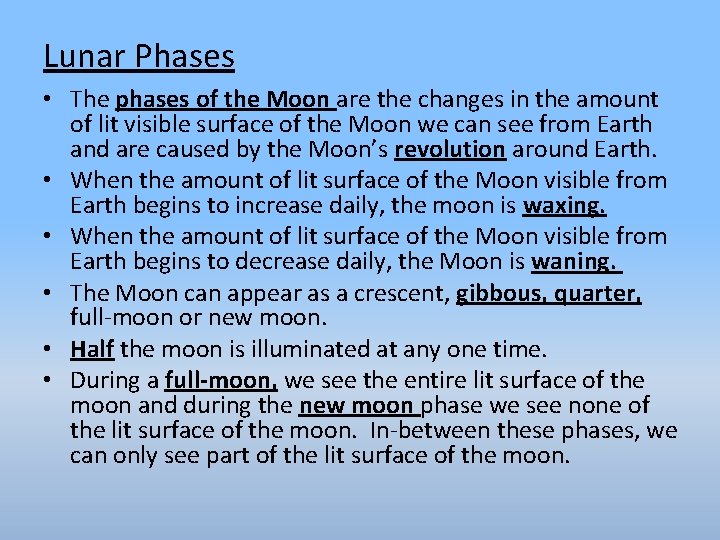 Lunar Phases

• The phases of the Moon are the changes in the amount of lit visible surface of the Moon we can see from Earth and are caused by the Moon's revolution around Earth.
• When the amount of lit surface of the Moon visible from Earth begins to increase daily, the moon is waxing.
• When the amount of lit surface of the Moon visible from Earth begins to decrease daily, the Moon is waning.
• The Moon can appear as a crescent, gibbous, quarter, full-moon or new moon.
• Half the moon is illuminated at any one time.
• During a full-moon, we see the entire lit surface of the moon and during the new moon phase we see none of the lit surface of the moon. In-between these phases, we can only see part of the lit surface of the moon.